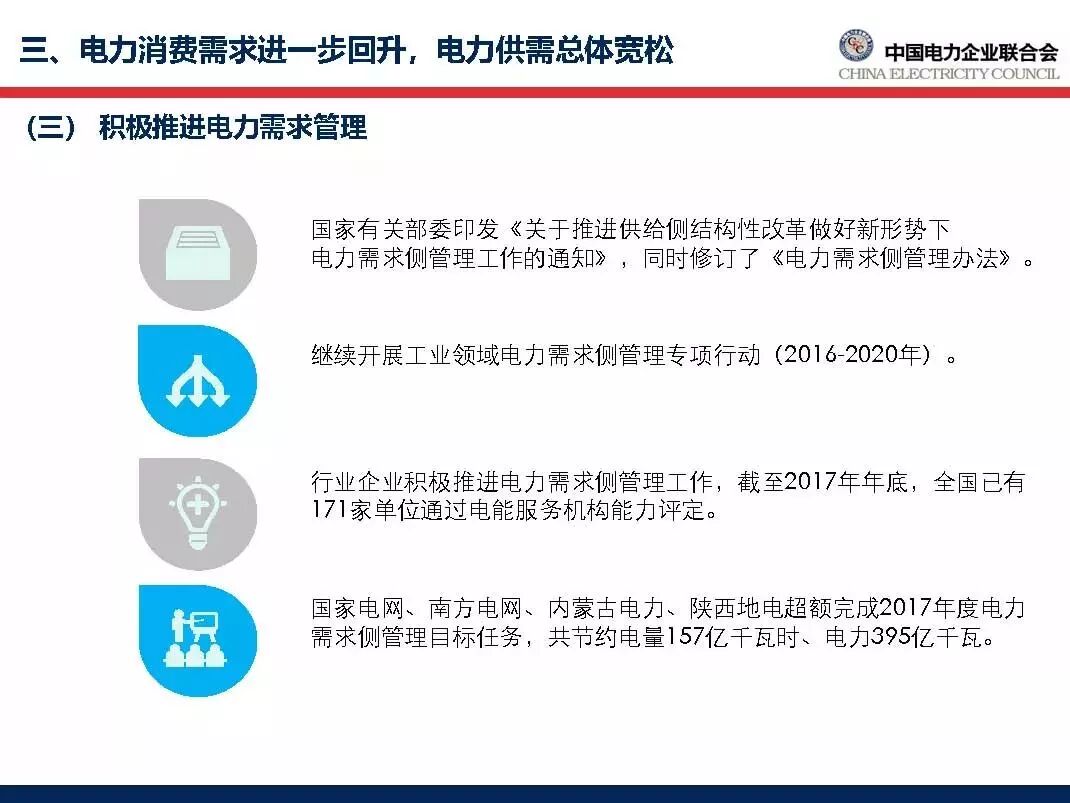 三、电力消费需求进一步回升，电力供需总体宽松

中国电力企业联合会
CHINA ELECTRICITY COUNCIL

（三） 积极推进电力需求管理

国家有关部委印发《关于推进供给侧结构性改革做好新形势下电力需求侧管理工作的通知》，同时修订了《电力需求侧管理办法》。

继续开展工业领域电力需求侧管理专项行动（2016-2020年）。

行业企业积极推进电力需求侧管理工作，截至2017年年底，全国已有171家单位通过电能服务机构能力评定。

国家电网、南方电网、内蒙古电力、陕西地电超额完成2017年度电力需求侧管理目标任务，共节约电量157亿千瓦时、电力395亿千瓦。